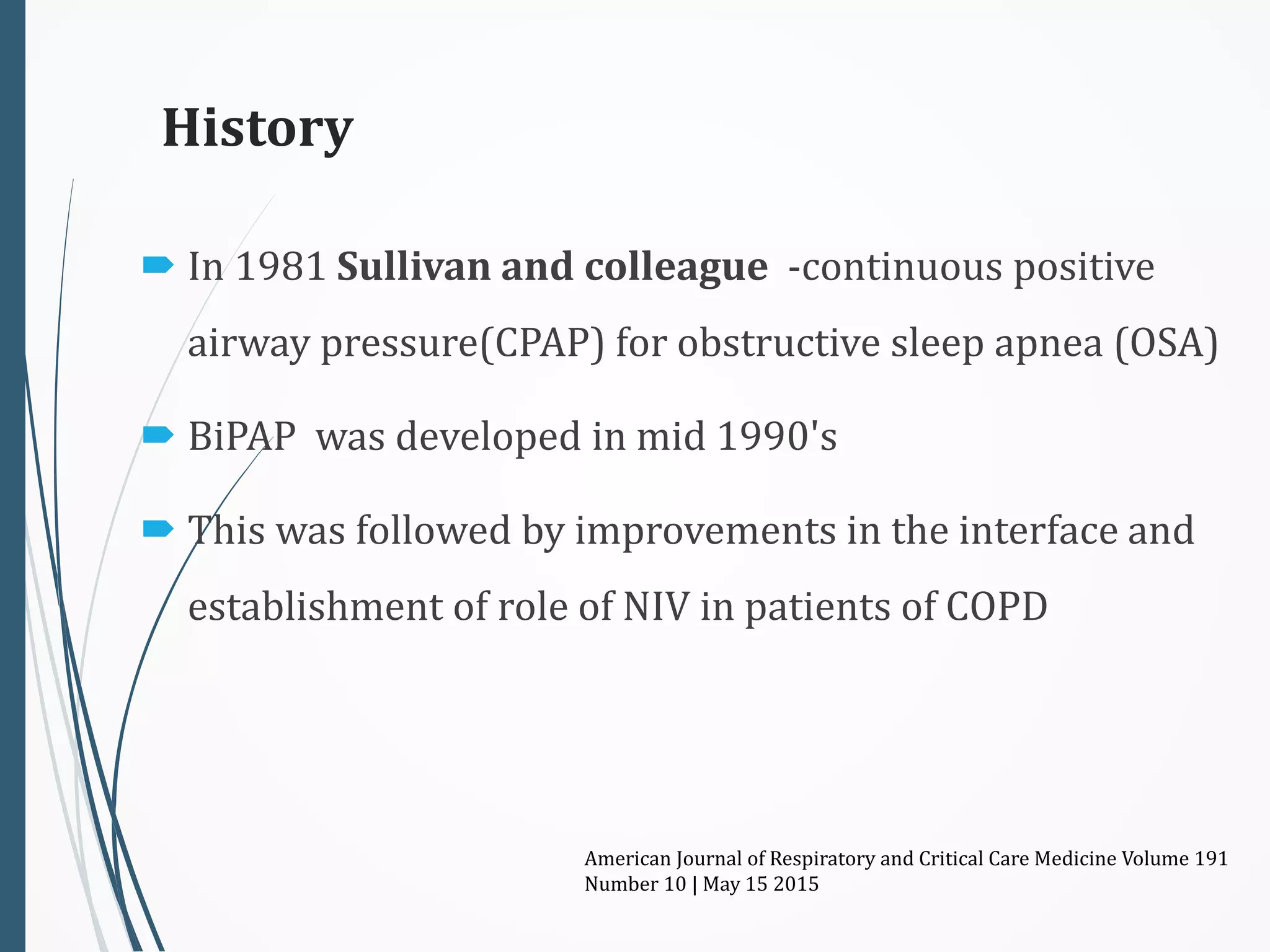 History

In 1981 Sullivan and colleague -continuous positive airway pressure(CPAP) for obstructive sleep apnea (OSA)

BiPAP was developed in mid 1990's

This was followed by improvements in the interface and establishment of role of NIV in patients of COPD

American Journal of Respiratory and Critical Care Medicine Volume 191 Number 10 | May 15 2015